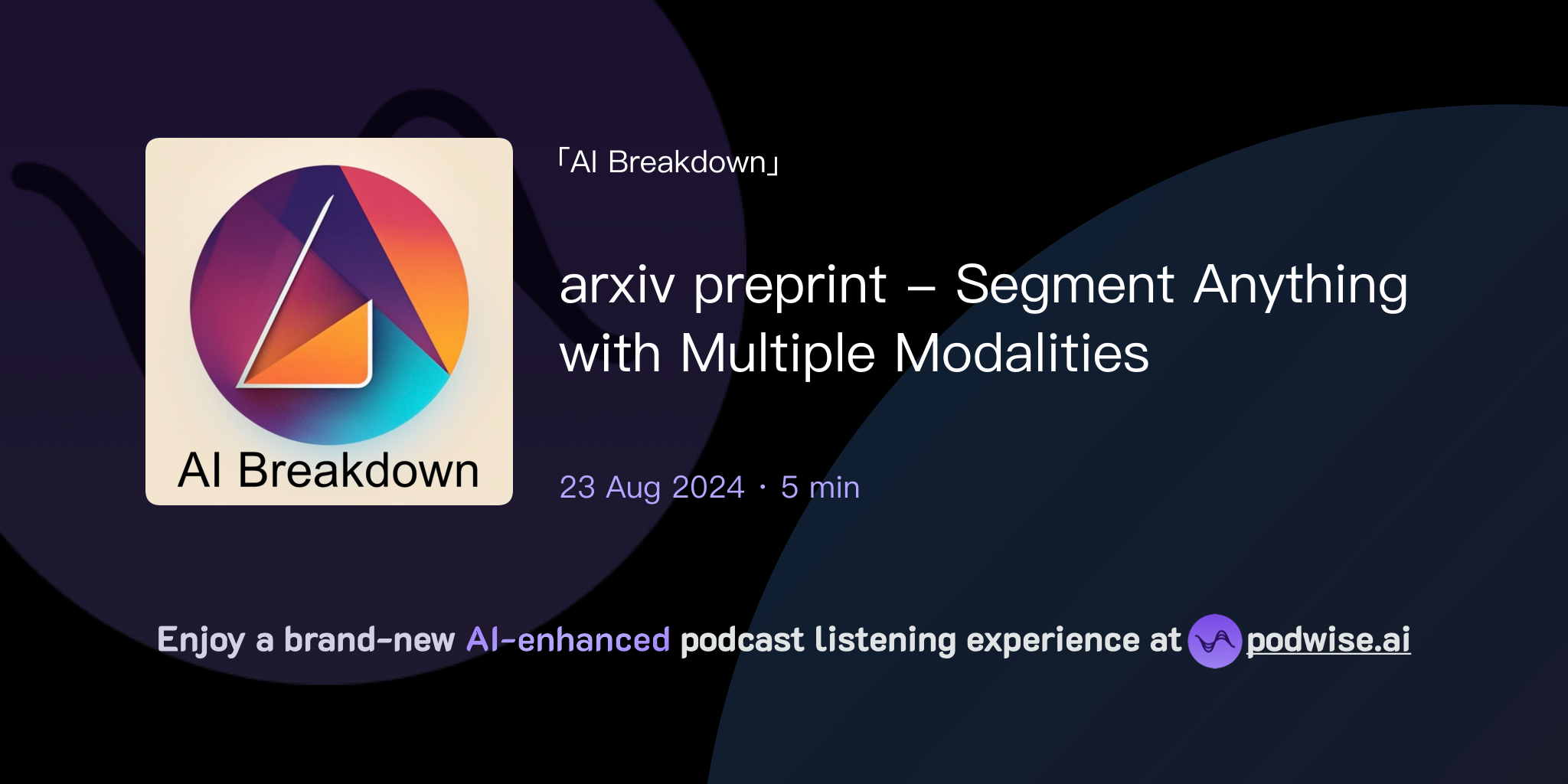 AI Breakdown

「AI Breakdown」

arxiv preprint – Segment Anything with Multiple Modalities

23 Aug 2024 · 5 min

Enjoy a brand-new AI-enhanced podcast listening experience at podwise.ai